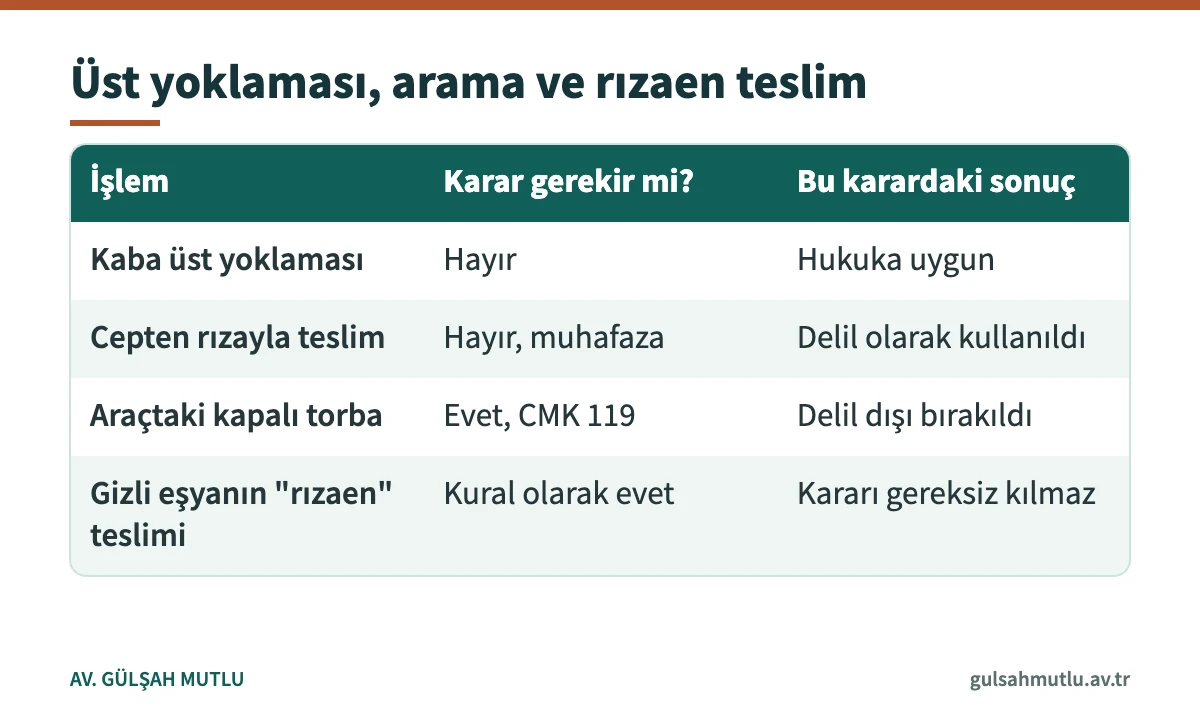 Üst yoklaması, arama ve rızaen teslim

| İşlem | Karar gerekir mi? | Bu karardaki sonuç |
|---|---|---|
| Kaba üst yoklaması | Hayır | Hukuka uygun |
| Cepten rızayla teslim | Hayır, muhafaza | Delil olarak kullanıldı |
| Araçtaki kapalı torba | Evet, CMK 119 | Delil dışı bırakıldı |
| Gizli eşyanın "rızaen" teslimi | Kural olarak evet | Kararı gereksiz kılmaz |

AV. GÜLŞAH MUTLU

gulsahmutlu.av.tr